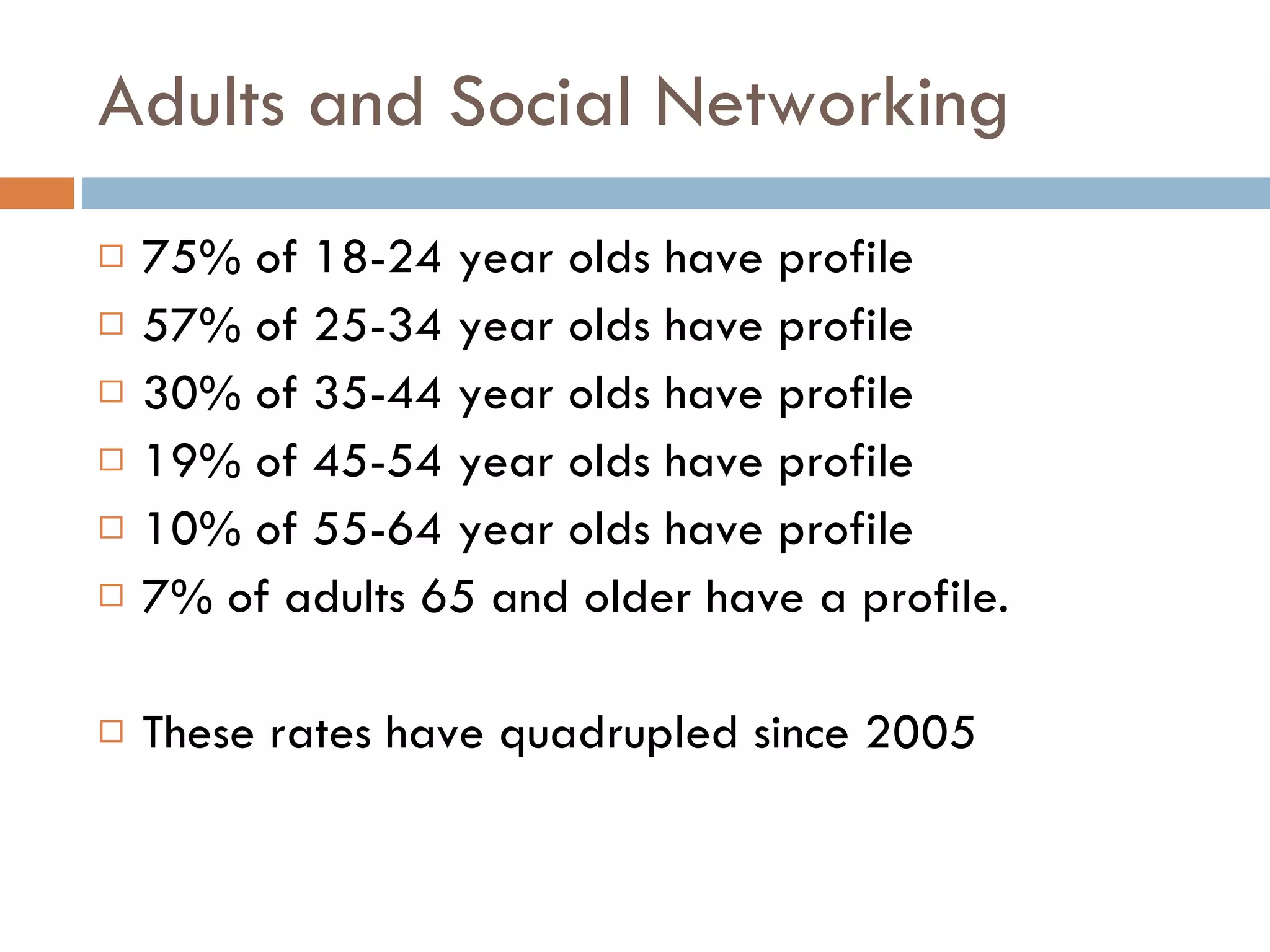 Adults and Social Networking

□ 75% of 18-24 year olds have profile
□ 57% of 25-34 year olds have profile
□ 30% of 35-44 year olds have profile
□ 19% of 45-54 year olds have profile
□ 10% of 55-64 year olds have profile
□ 7% of adults 65 and older have a profile.

□ These rates have quadrupled since 2005